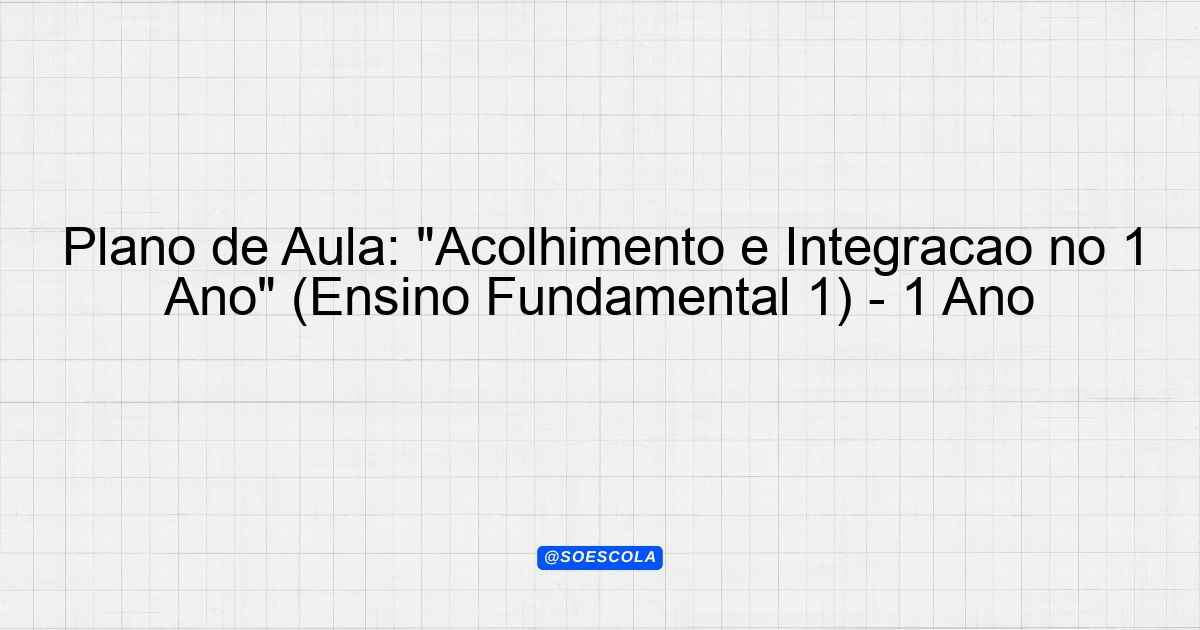 Plano de Aula: "Acolhimento e Integracao no 1 Ano" (Ensino Fundamental 1) - 1 Ano

@SOESCOLA